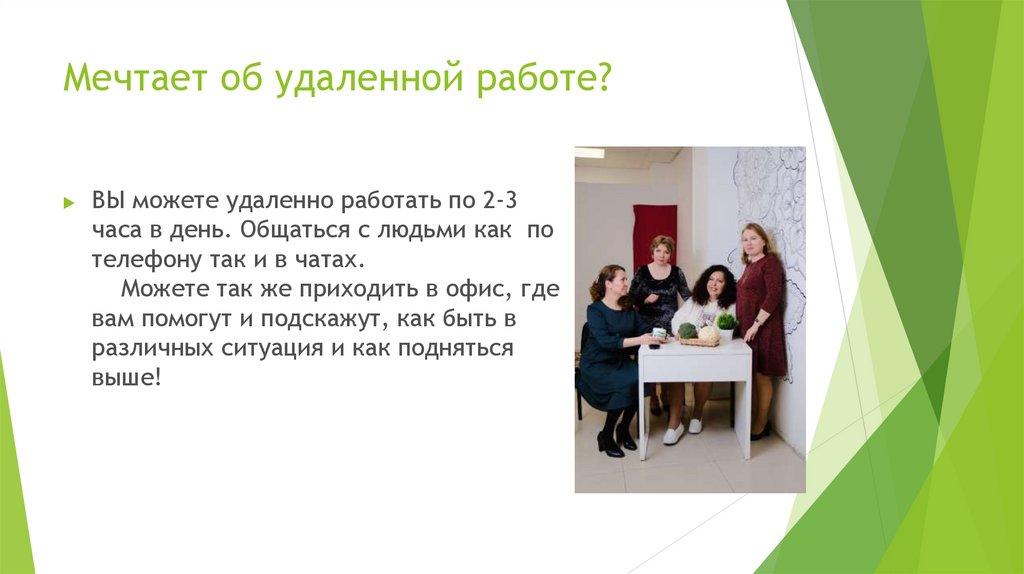 Мечтает об удаленной работе?

ВЫ можете удаленно работать по 2-3 часа в день. Общаться с людьми как по телефону так и в чатах.
Можете так же приходить в офис, где вам помогут и подскажут, как быть в различных ситуация и как подняться выше!